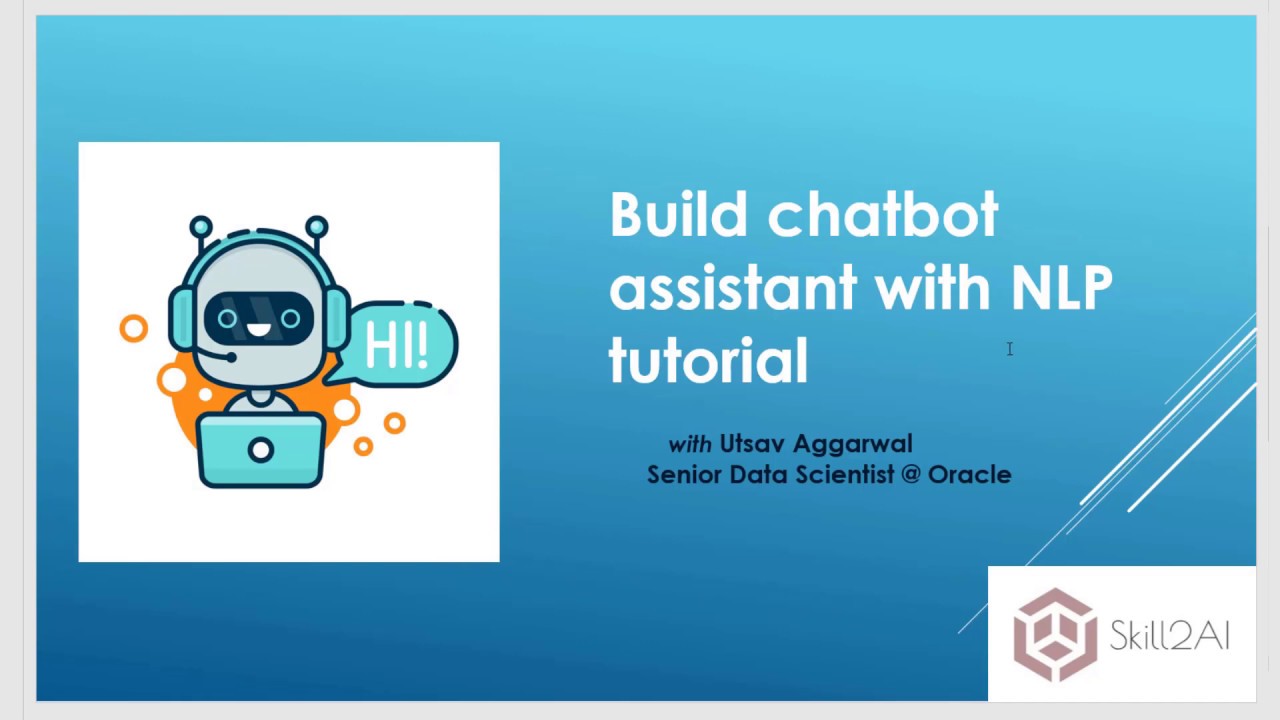 HI!

Build chatbot assistant with NLP tutorial

with Utsav Aggarwal
Senior Data Scientist @ Oracle

Skill2AI